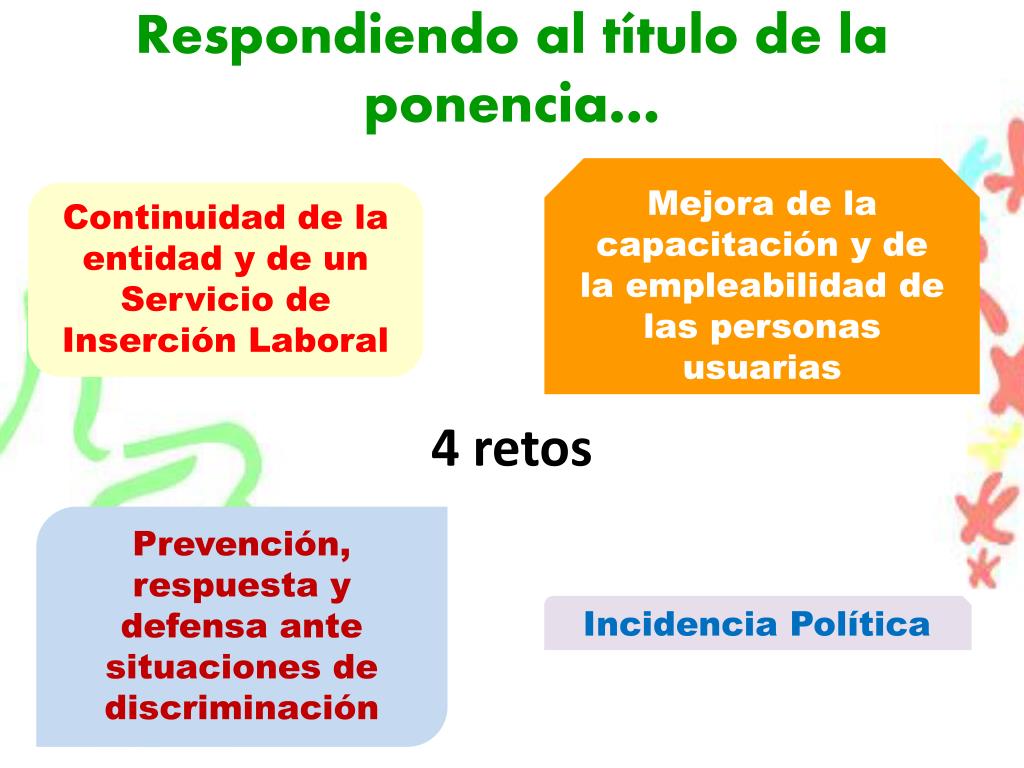 Respondiendo al título de la ponencia…

Continuidad de la entidad y de un Servicio de Inserción Laboral

Mejora de la capacitación y de la empleabilidad de las personas usuarias

4 retos

Prevención, respuesta y defensa ante situaciones de discriminación

Incidencia Política